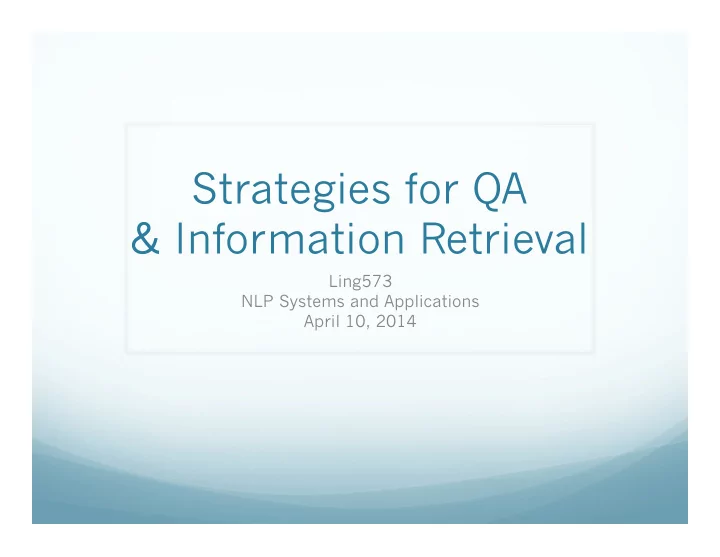 Strategies for QA & Information Retrieval

Ling573
NLP Systems and Applications
April 10, 2014